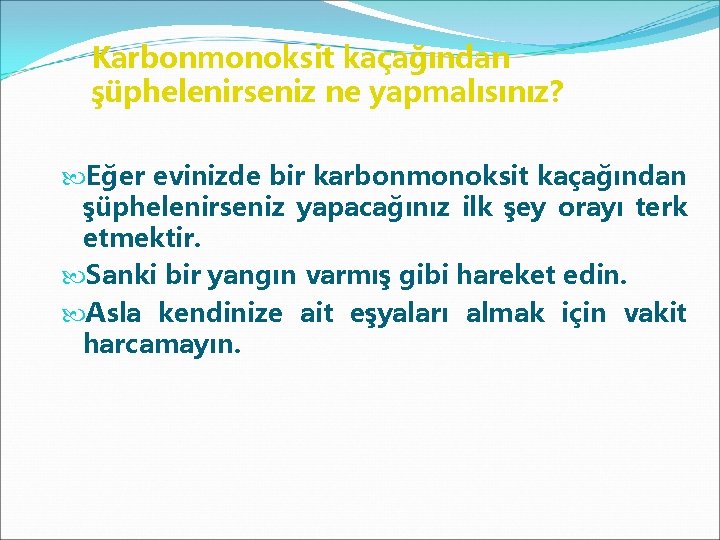 Karbonmonoksit kaçağından şüphelenirseniz ne yapmalısınız?

Eğer evinizde bir karbonmonoksit kaçağından şüphelenirseniz yapacağınız ilk şey orayı terk etmektir.

Sanki bir yangın varmış gibi hareket edin.

Asla kendinize ait eşyaları almak için vakit harcamayın.